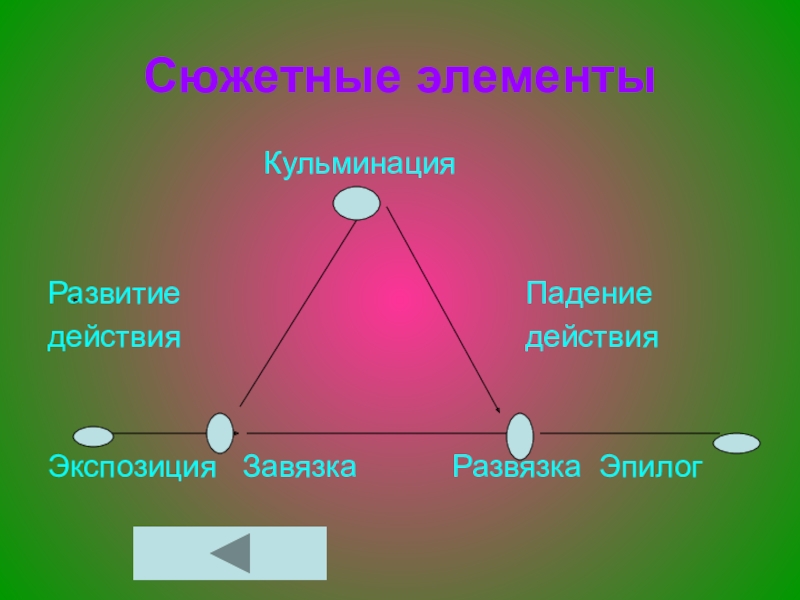 Сюжетные элементы

Кульминация

Развитие действия

Падение действия

Экспозиция

Завязка

Развязка

Эпилог